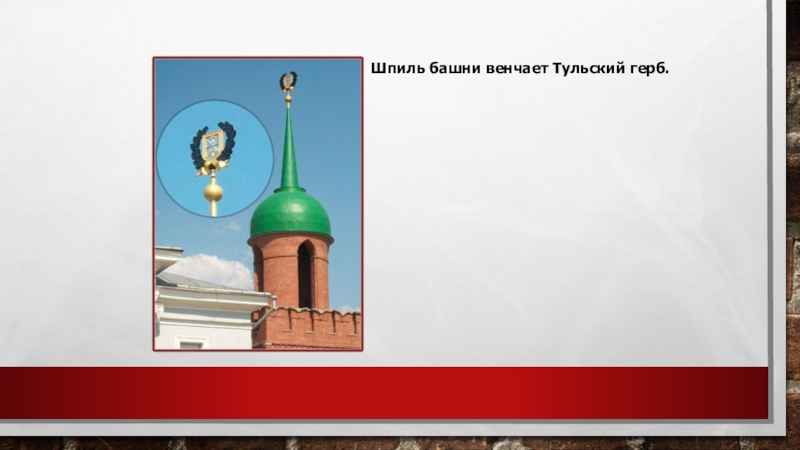 Шпиль башни венчает Тульский герб.